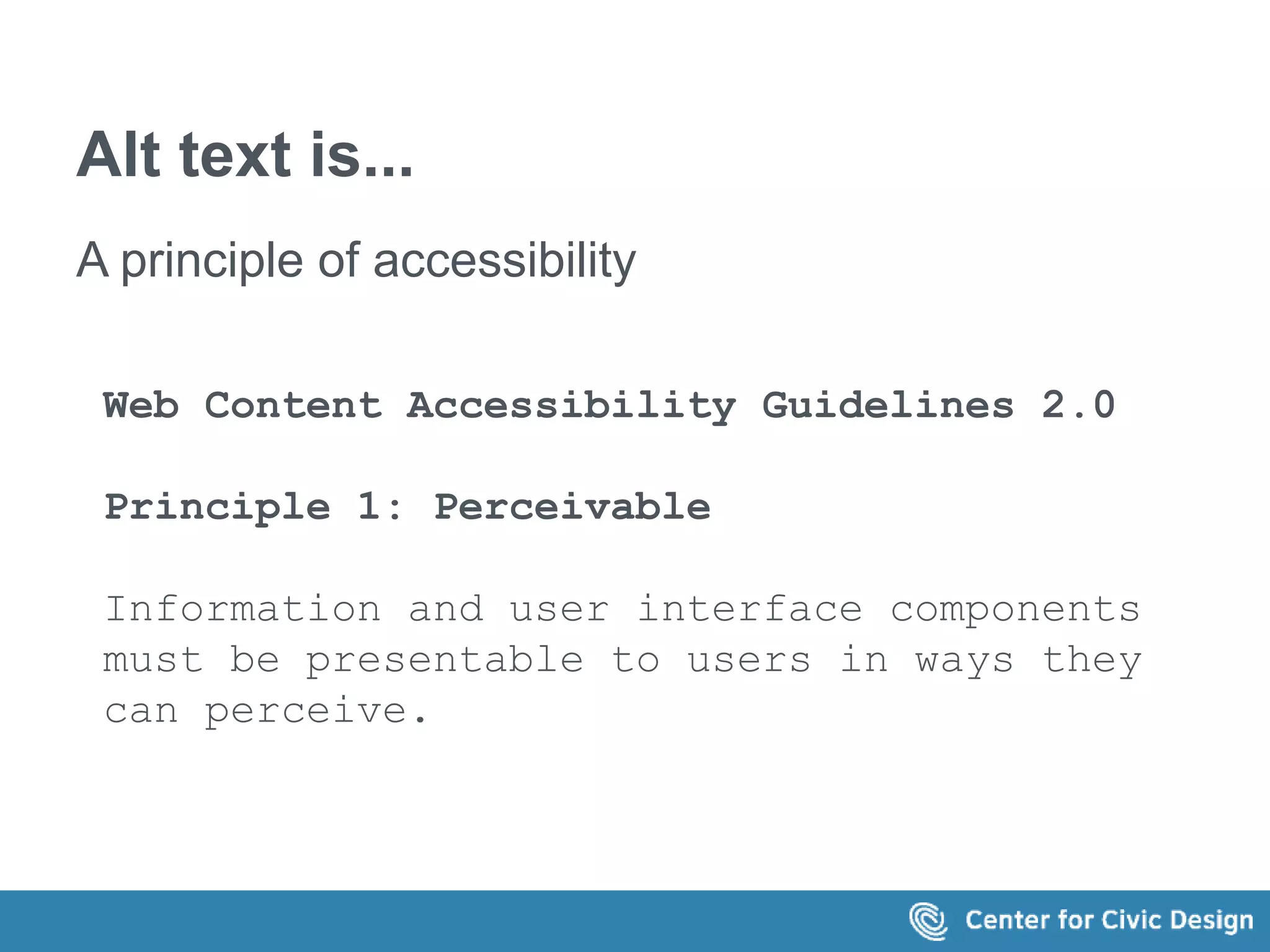 Alt text is...

A principle of accessibility

Web Content Accessibility Guidelines 2.0

Principle 1: Perceivable

Information and user interface components must be presentable to users in ways they can perceive.

Center for Civic Design